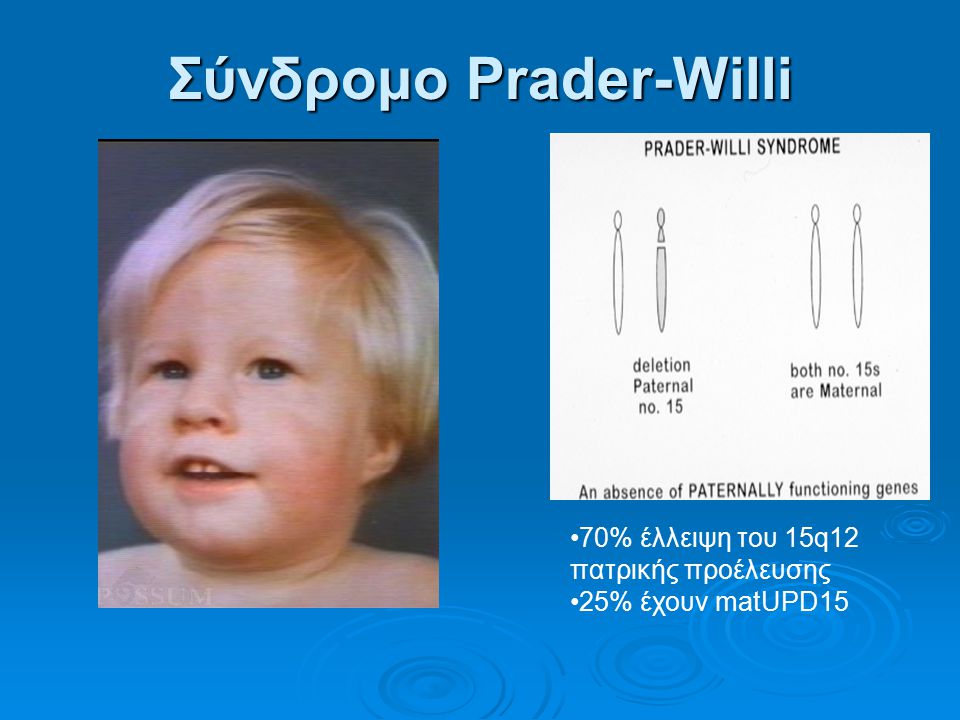 Σύνδρομο Prader-Willi

POSSUM

PRADER-WILLI SYNDROME

deletion Paternal no. 15

both no. 15s are Maternal

An absence of PATERNALLY functioning genes

•70% έλλειψη του 15q12 πατρικής προέλευσης
•25% έχουν matUPD15